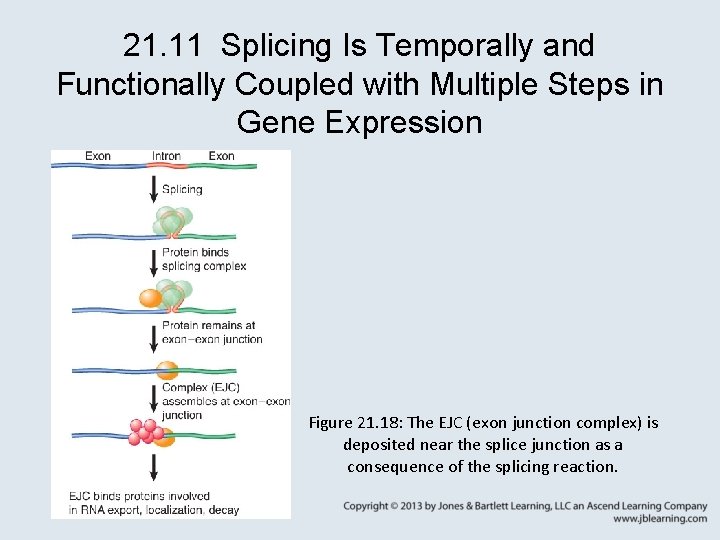 21.11 Splicing Is Temporally and Functionally Coupled with Multiple Steps in Gene Expression

Exon Intron Exon

Splicing

Protein binds splicing complex

Protein remains at exon–exon junction

Complex (EJC) assembles at exon–exon junction

EJC binds proteins involved in RNA export, localization, decay

Figure 21.18: The EJC (exon junction complex) is deposited near the splice junction as a consequence of the splicing reaction.

Copyright © 2013 by Jones & Bartlett Learning, LLC an Ascend Learning Company
www.jblearning.com